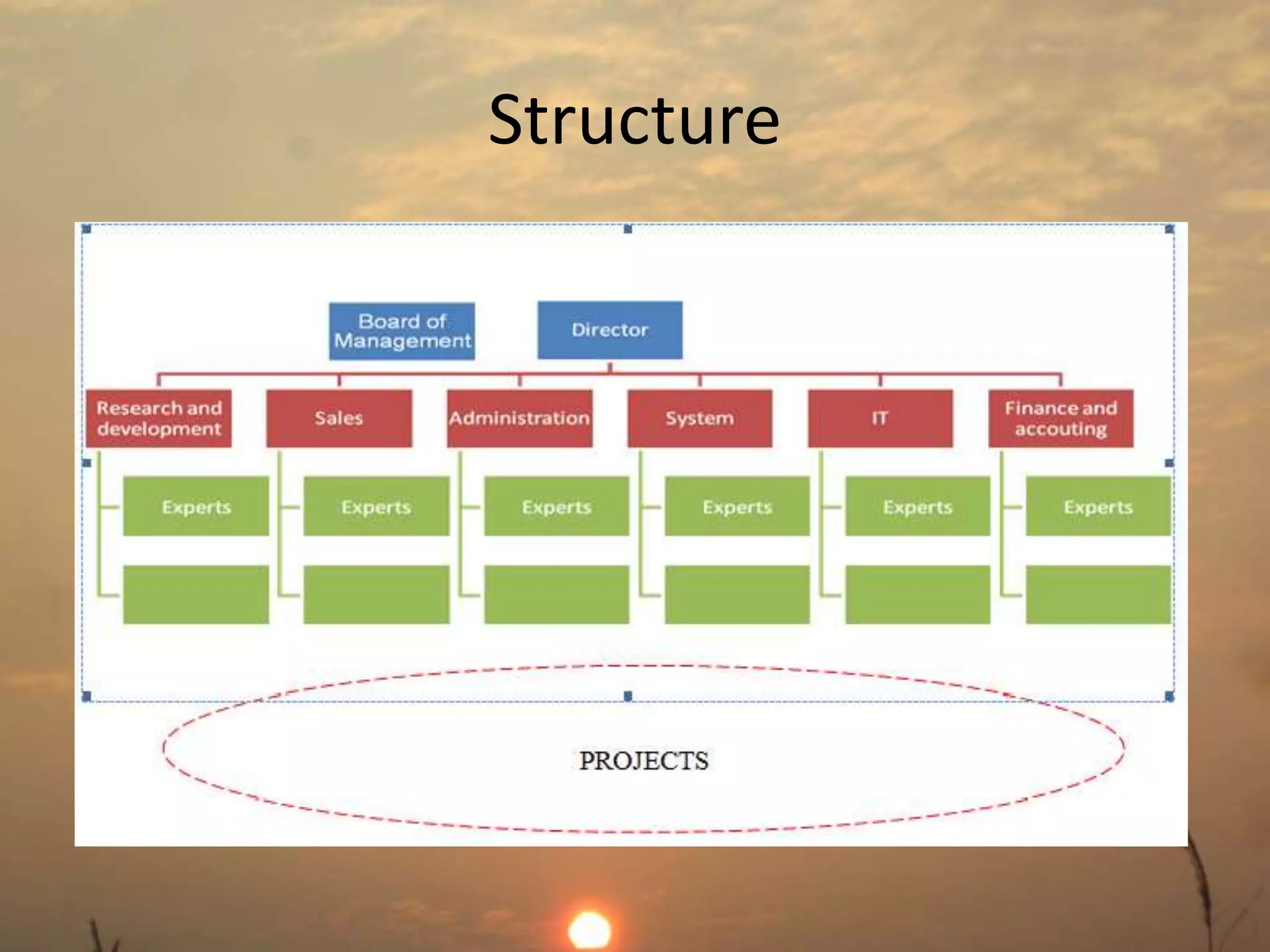 Structure

Board of Management

Director

Research and development

Sales

Administration

System

IT

Finance and accouting

Experts

Experts

Experts

Experts

Experts

Experts

PROJECTS